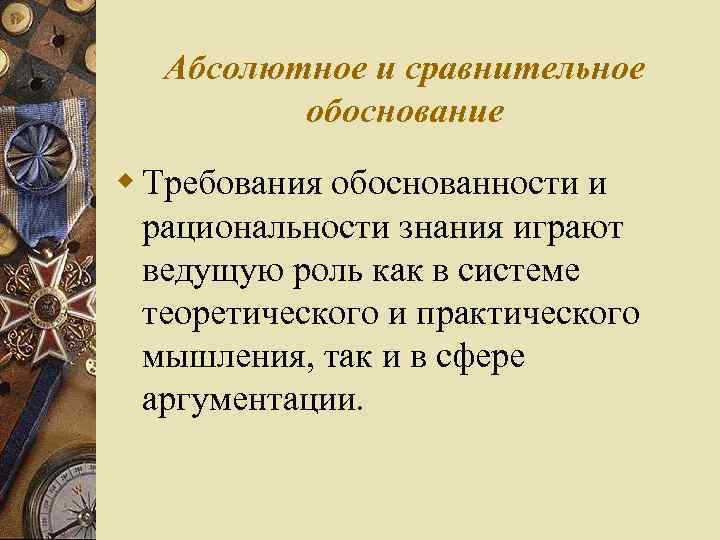 Абсолютное и сравнительное обоснование

Требования обоснованности и рациональности знания играют ведущую роль как в системе теоретического и практического мышления, так и в сфере аргументации.